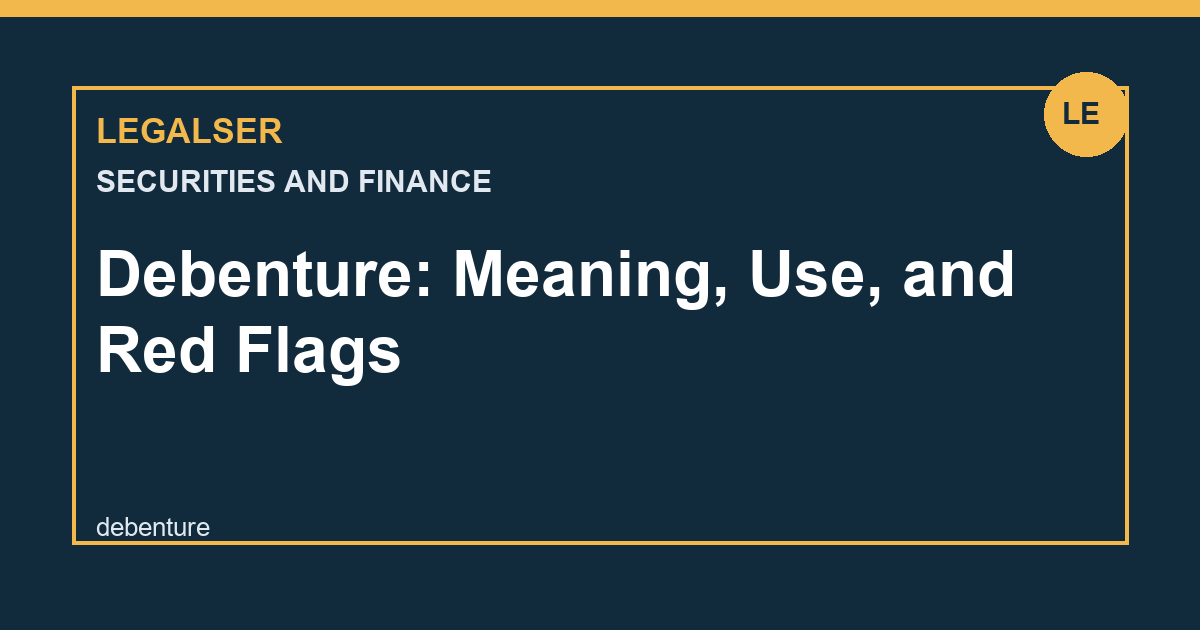 LEGALSER

LE

SECURITIES AND FINANCE

Debenture: Meaning, Use, and Red Flags

debenture